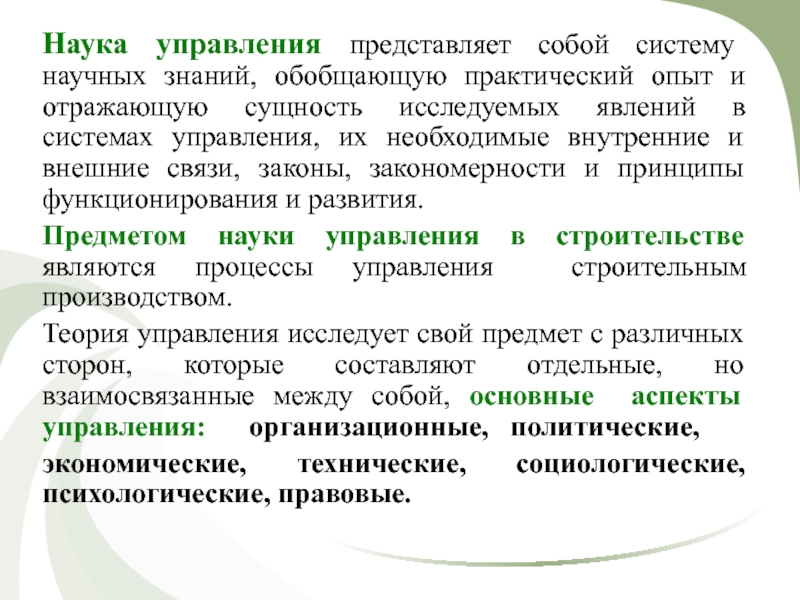 Наука управления представляет собой систему научных знаний, обобщающую практический опыт и отражающую сущность исследуемых явлений в системах управления, их необходимые внутренние и внешние связи, законы, закономерности и принципы функционирования и развития.

Предметом науки управления в строительстве являются процессы управления строительным производством.

Теория управления исследует свой предмет с различных сторон, которые составляют отдельные, но взаимосвязанные между собой, основные аспекты управления: организационные, политические, экономические, технические, социологические, психологические, правовые.